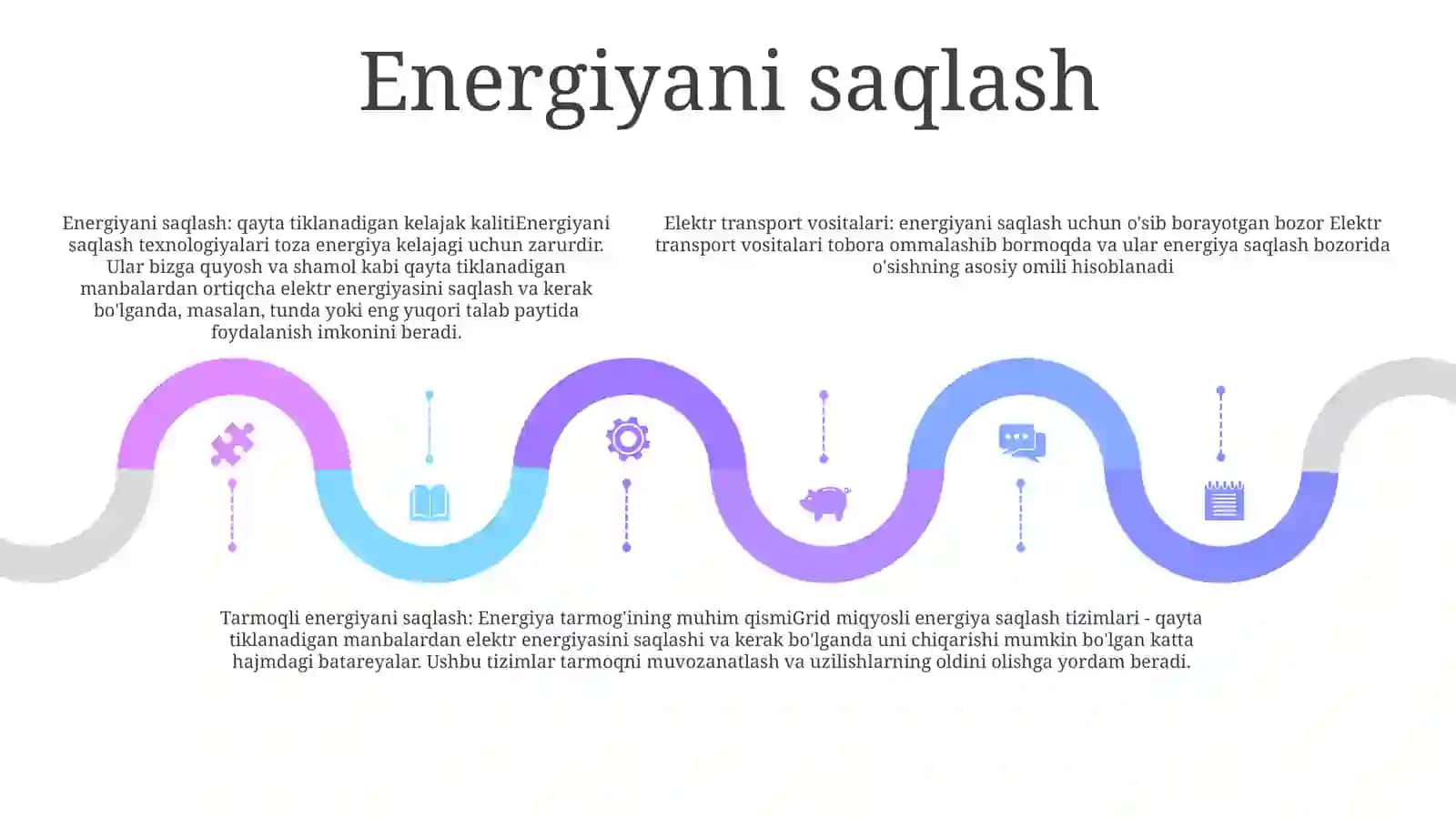 Energiyani saqlash

Energiyani saqlash: qayta tiklanadigan kelajak kalitiEnergiyani saqlash texnologiyalari toza energiya kelajagi uchun zarurdir. Ular bizga quyosh va shamol kabi qayta tiklanadigan manbalardan ortiqcha elektr energiyasini saqlash va kerak bo'lganda, masalan, tunda yoki eng yuqori talab paytida foydalanish imkonini beradi.

Elektr transport vositalari: energiyani saqlash uchun o'sib borayotgan bozor Elektr transport vositalari tobora ommalashib bormoqda va ular energiya saqlash bozorida o'sishning asosiy omili hisoblanadi

Tarmoqli energiyani saqlash: Energiya tarmog'ining muhim qismiGrid miqyosli energiya saqlash tizimlari - qayta tiklanadigan manbalardan elektr energiyasini saqlashi va kerak bo'lganda uni chiqarishi mumkin bo'lgan katta hajmdagi batareyalar. Ushbu tizimlar tarmoqni muvozanatlash va uzilishlarning oldini olishga yordam beradi.